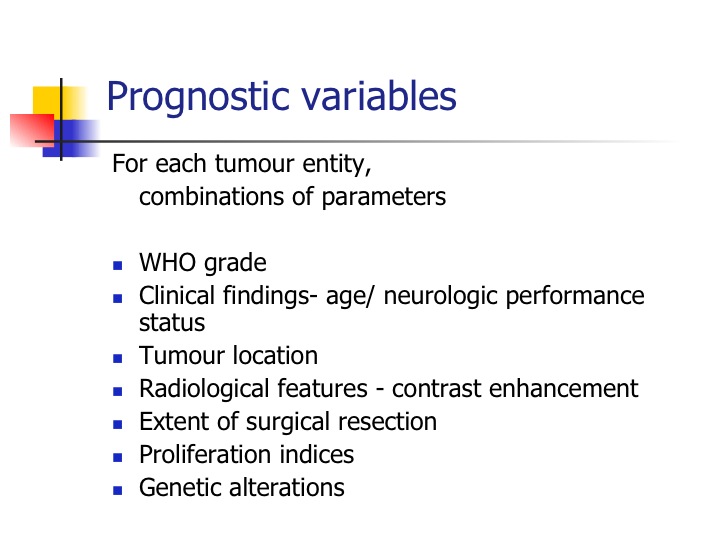 Prognostic variables

For each tumour entity,
combinations of parameters

- WHO grade
- Clinical findings- age/ neurologic performance status
- Tumour location
- Radiological features - contrast enhancement
- Extent of surgical resection
- Proliferation indices
- Genetic alterations